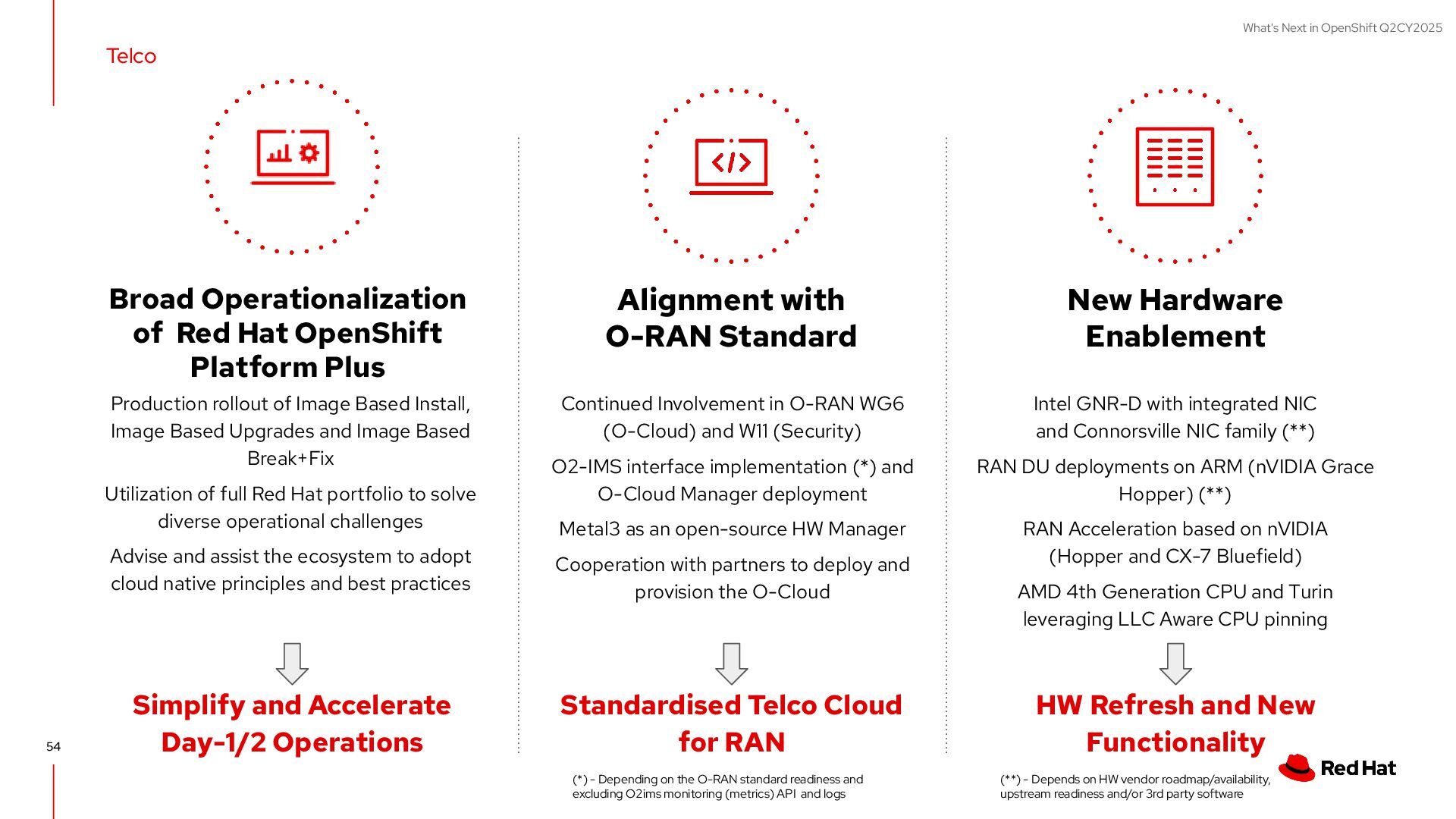 What's Next in OpenShift Q2CY2025

Telco

Broad Operationalization of Red Hat OpenShift Platform Plus

Production rollout of Image Based Install, Image Based Upgrades and Image Based Break+Fix

Utilization of full Red Hat portfolio to solve diverse operational challenges

Advise and assist the ecosystem to adopt cloud native principles and best practices

Simplify and Accelerate Day-1/2 Operations

Alignment with O-RAN Standard

Continued Involvement in O-RAN WG6 (O-Cloud) and W11 (Security)

O2-IMS interface implementation (*) and O-Cloud Manager deployment

Metal3 as an open-source HW Manager

Cooperation with partners to deploy and provision the O-Cloud

Standardised Telco Cloud for RAN

(*) - Depending on the O-RAN standard readiness and excluding O2ims monitoring (metrics) API and logs

New Hardware Enablement

Intel GNR-D with integrated NIC and Connorsville NIC family (**)

RAN DU deployments on ARM (nVIDIA Grace Hopper) (**)

RAN Acceleration based on nVIDIA (Hopper and CX-7 Bluefield)

AMD 4th Generation CPU and Turin leveraging LLC Aware CPU pinning

HW Refresh and New Functionality

(**) - Depends on HW vendor roadmap/availability, upstream readiness and/or 3rd party software

54

Red Hat